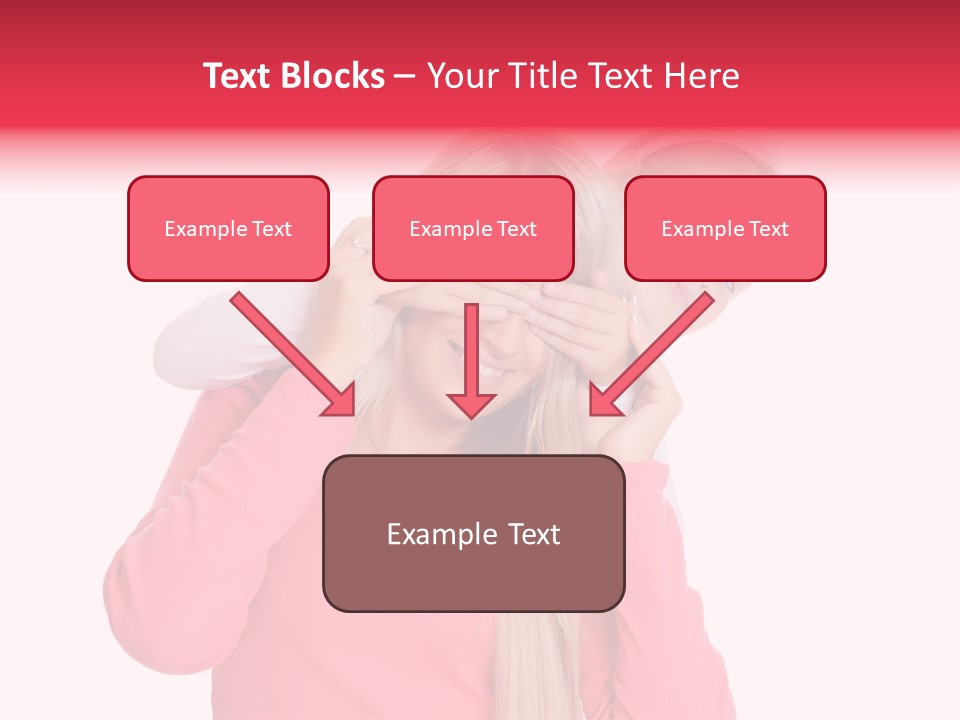 Text Blocks – Your Title Text Here

Example Text

Example Text

Example Text

Example Text